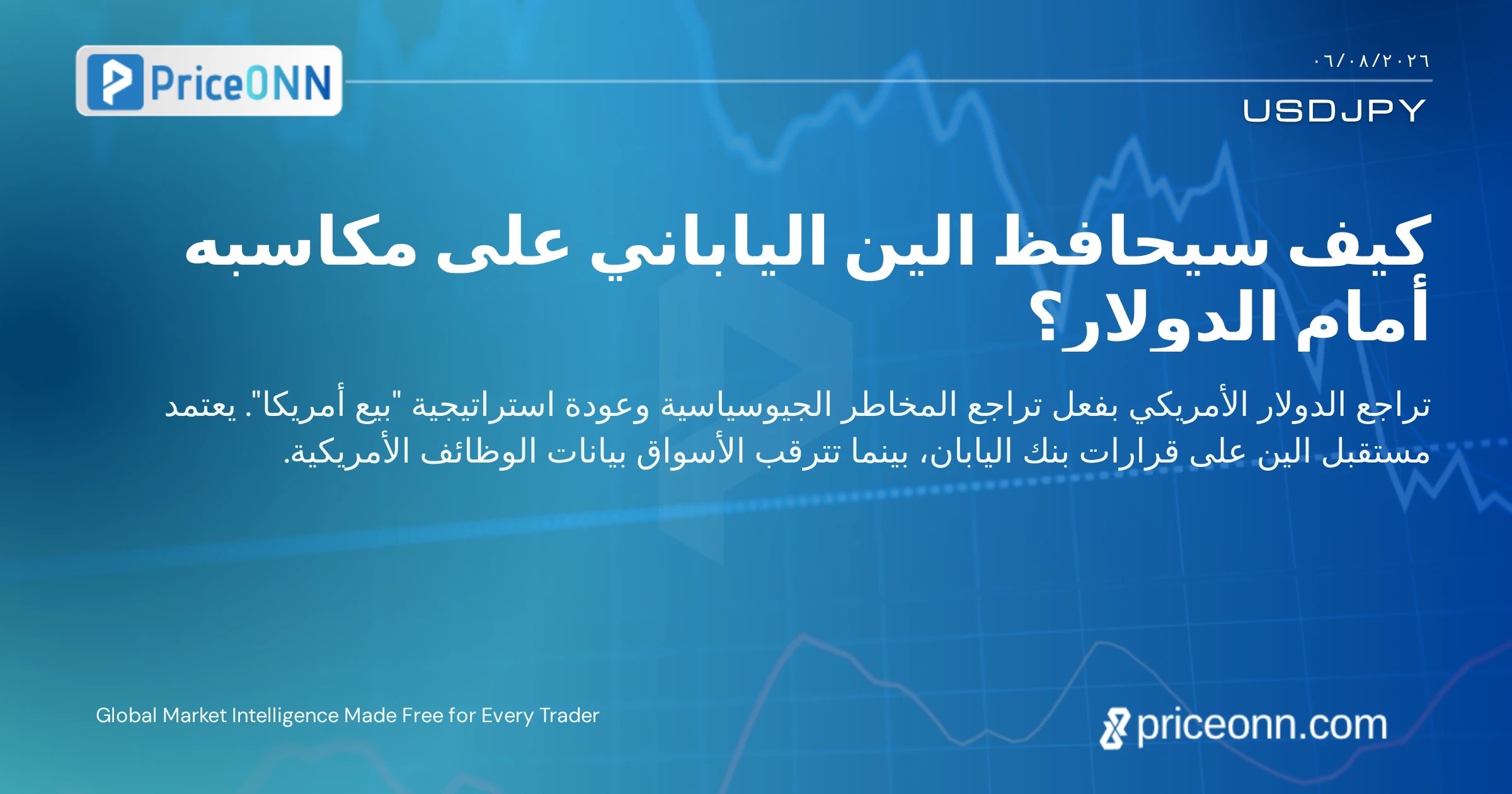 PriceONN

٠٦/٠٨/٢٠٢٦

USDJPY

كيف سيحافظ الين الياباني على مكاسبه أمام الدولار؟

تراجع الدولار الأمريكي بفعل تراجع المخاطر الجيوسياسية وعودة استراتيجية "بيع أمريكا". يعتمد مستقبل الين على قرارات بنك اليابان، بينما تترقب الأسواق بيانات الوظائف الأمريكية.

Global Market Intelligence Made Free for Every Trader

priceonn.com